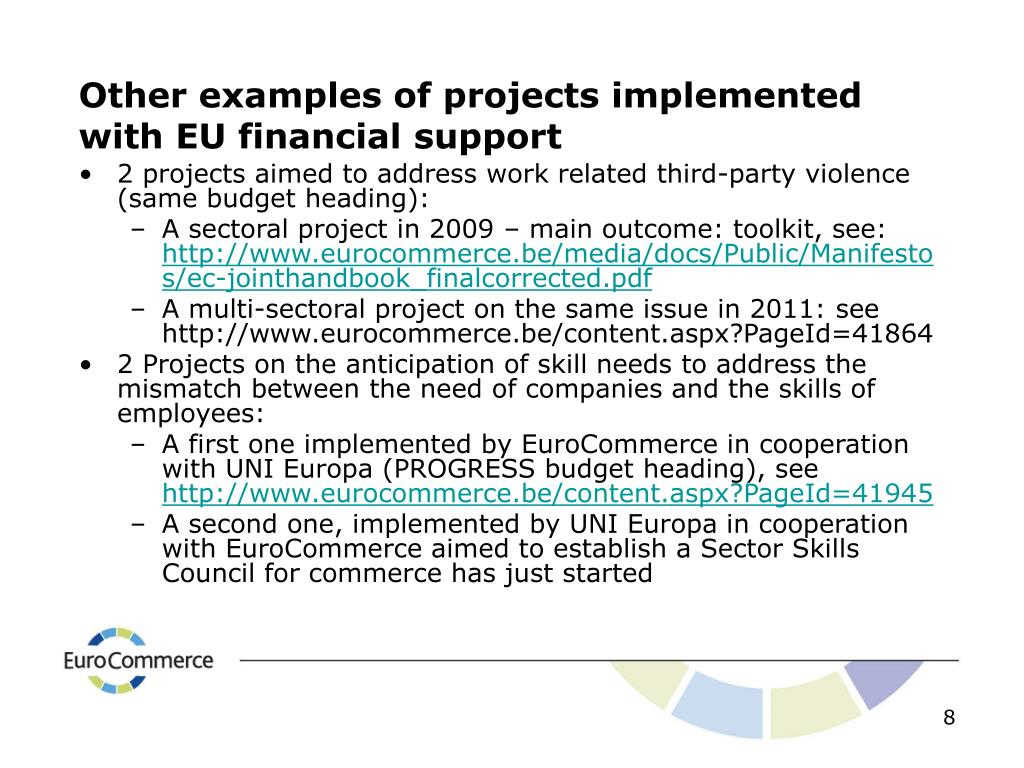 Other examples of projects implemented with EU financial support

• 2 projects aimed to address work related third-party violence (same budget heading):
  – A sectoral project in 2009 – main outcome: toolkit, see: http://www.eurocommerce.be/media/docs/Public/Manifestos/ec-jointhandbook_finalcorrected.pdf
  – A multi-sectoral project on the same issue in 2011: see http://www.eurocommerce.be/content.aspx?PageId=41864
• 2 Projects on the anticipation of skill needs to address the mismatch between the need of companies and the skills of employees:
  – A first one implemented by EuroCommerce in cooperation with UNI Europa (PROGRESS budget heading), see http://www.eurocommerce.be/content.aspx?PageId=41945
  – A second one, implemented by UNI Europa in cooperation with EuroCommerce aimed to establish a Sector Skills Council for commerce has just started

EuroCommerce

8